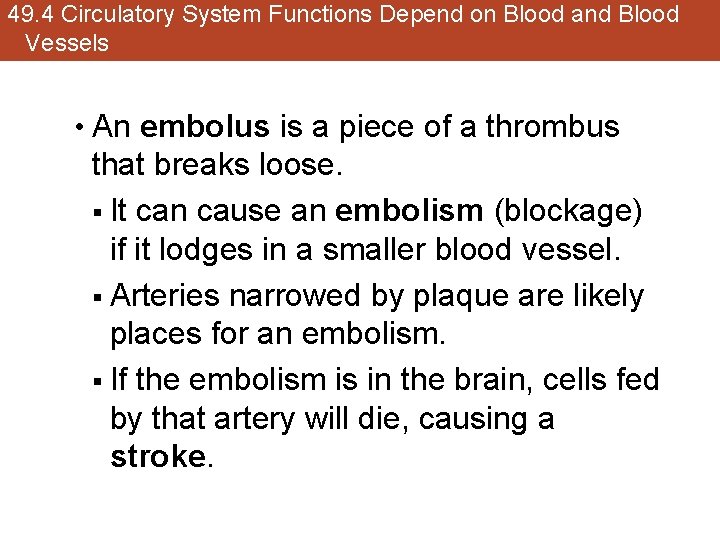 49.4 Circulatory System Functions Depend on Blood and Blood Vessels

• An embolus is a piece of a thrombus that breaks loose.

• It can cause an embolism (blockage) if it lodges in a smaller blood vessel.

• Arteries narrowed by plaque are likely places for an embolism.

• If the embolism is in the brain, cells fed by that artery will die, causing a stroke.